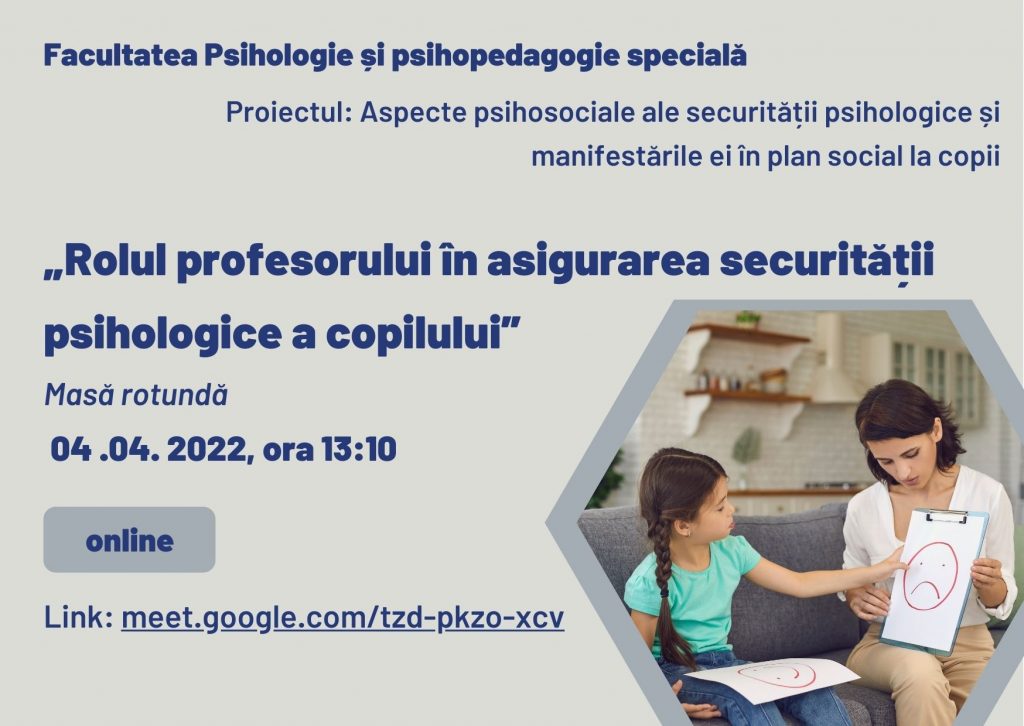 Facultatea Psihologie și psihopedagogie specială

Proiectul: Aspecte psihosociale ale securității psihologice și manifestările ei în plan social la copii

„Rolul profesorului în asigurarea securității psihologice a copilului”

Masă rotundă

04 .04. 2022, ora 13:10

online

Link: meet.google.com/tzd-pkzo-xcv